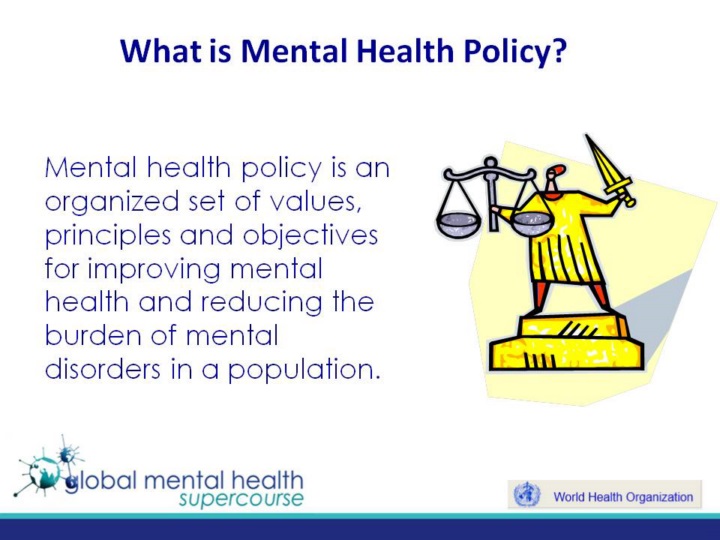 What is Mental Health Policy?

Mental health policy is an organized set of values, principles and objectives for improving mental health and reducing the burden of mental disorders in a population.

global mental health
supercourse

World Health Organization